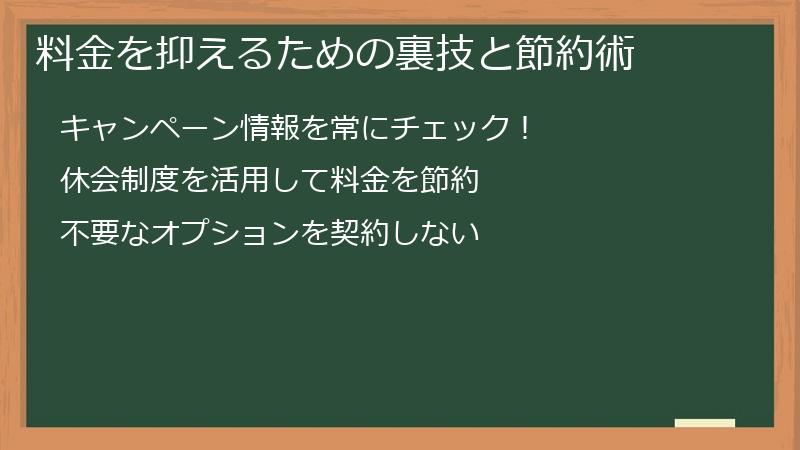 料金を抑えるための裏技と節約術

キャンペーン情報を常にチェック！

休会制度を活用して料金を節約

不要なオプションを契約しない